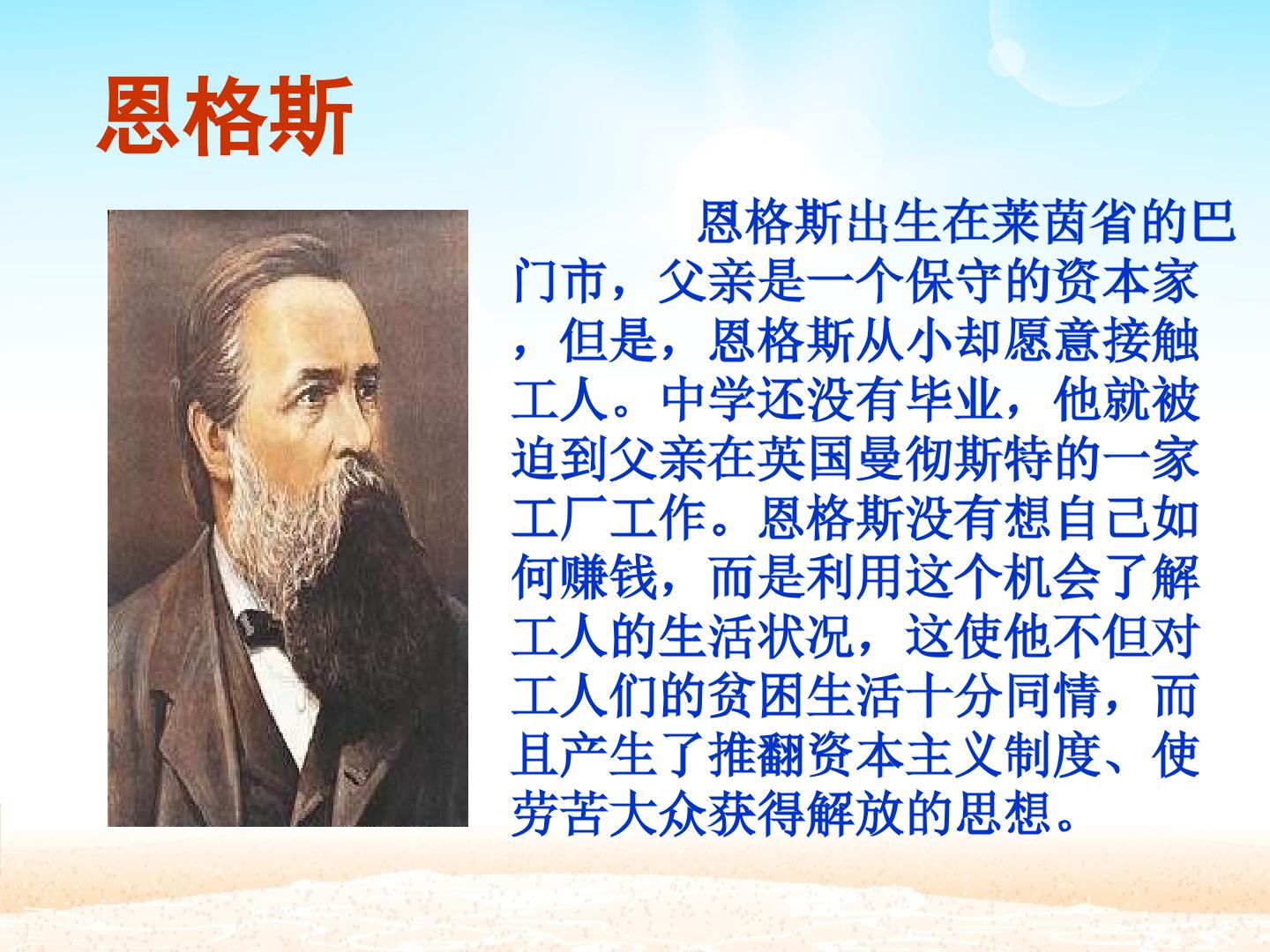 恩格斯

恩格斯出生在莱茵省的巴门市，父亲是一个保守的资本家，但是，恩格斯从小却愿意接触工人。中学还没有毕业，他就被迫到父亲在英国曼彻斯特的一家工厂工作。恩格斯没有想自己如何赚钱，而是利用这个机会了解工人的生活状况，这使他不但对工人们的贫困生活十分同情，而且产生了推翻资本主义制度、使劳苦大众获得解放的思想。